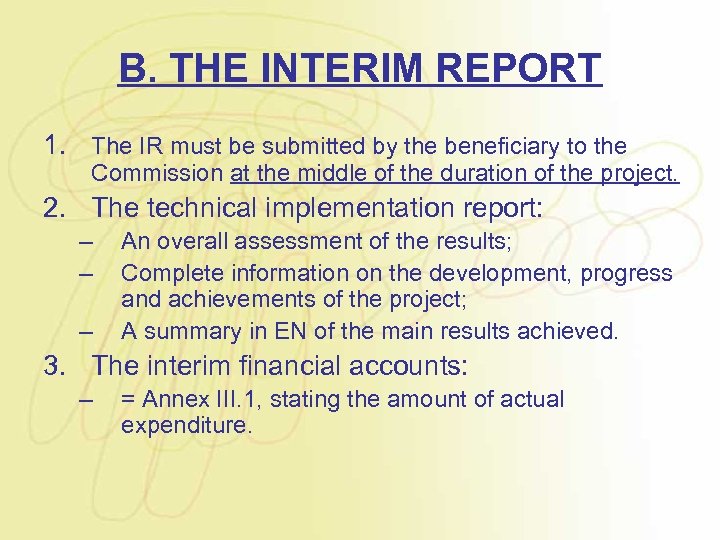 B. THE INTERIM REPORT

1. The IR must be submitted by the beneficiary to the Commission at the middle of the duration of the project.

2. The technical implementation report:

– An overall assessment of the results;

– Complete information on the development, progress and achievements of the project;

– A summary in EN of the main results achieved.

3. The interim financial accounts:

– = Annex III.1, stating the amount of actual expenditure.